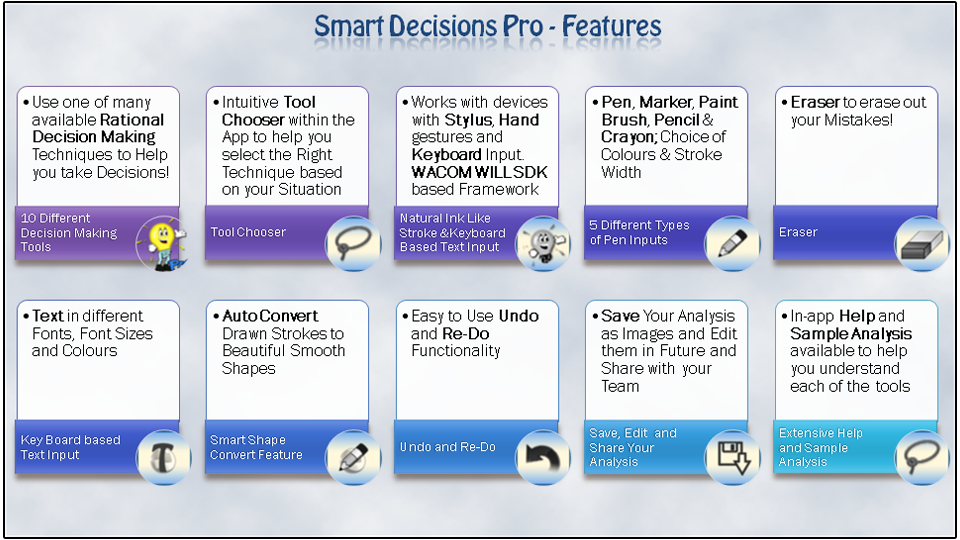 Smart Decisions Pro - Features

• Use one of many available Rational Decision Making Techniques to Help you take Decisions!

10 Different Decision Making Tools

• Intuitive Tool Chooser within the App to help you select the Right Technique based on your Situation

Tool Chooser

• Works with devices with Stylus, Hand gestures and Keyboard Input. WACOM WILL SDK based Framework

Natural Ink Like Stroke & Keyboard Based Text Input

• Pen, Marker, Paint Brush, Pencil & Crayon; Choice of Colours & Stroke Width

5 Different Types of Pen Inputs

• Eraser to erase out your Mistakes!

Eraser

• Text in different Fonts, Font Sizes and Colours

Key Board based Text Input

• Auto Convert Drawn Strokes to Beautiful Smooth Shapes

Smart Shape Convert Feature

• Easy to Use Undo and Re-Do Functionality

Undo and Re-Do

• Save Your Analysis as Images and Edit them in Future and Share with your Team

Save, Edit and Share Your Analysis

• In-app Help and Sample Analysis available to help you understand each of the tools

Extensive Help and Sample Analysis